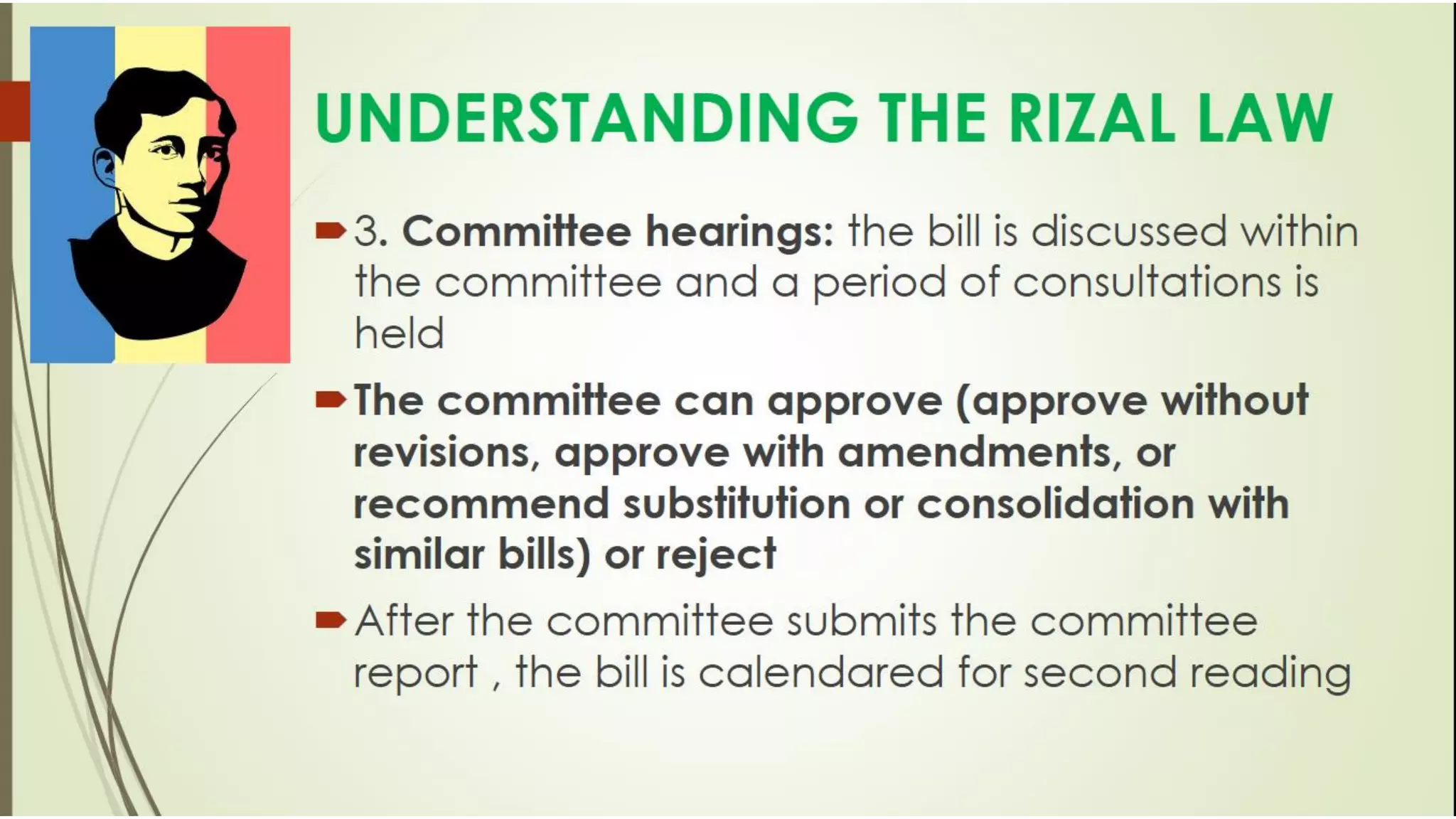 UNDERSTANDING THE RIZAL LAW

3. Committee hearings: the bill is discussed within the committee and a period of consultations is held

The committee can approve (approve without revisions, approve with amendments, or recommend substitution or consolidation with similar bills) or reject

After the committee submits the committee report , the bill is calendared for second reading